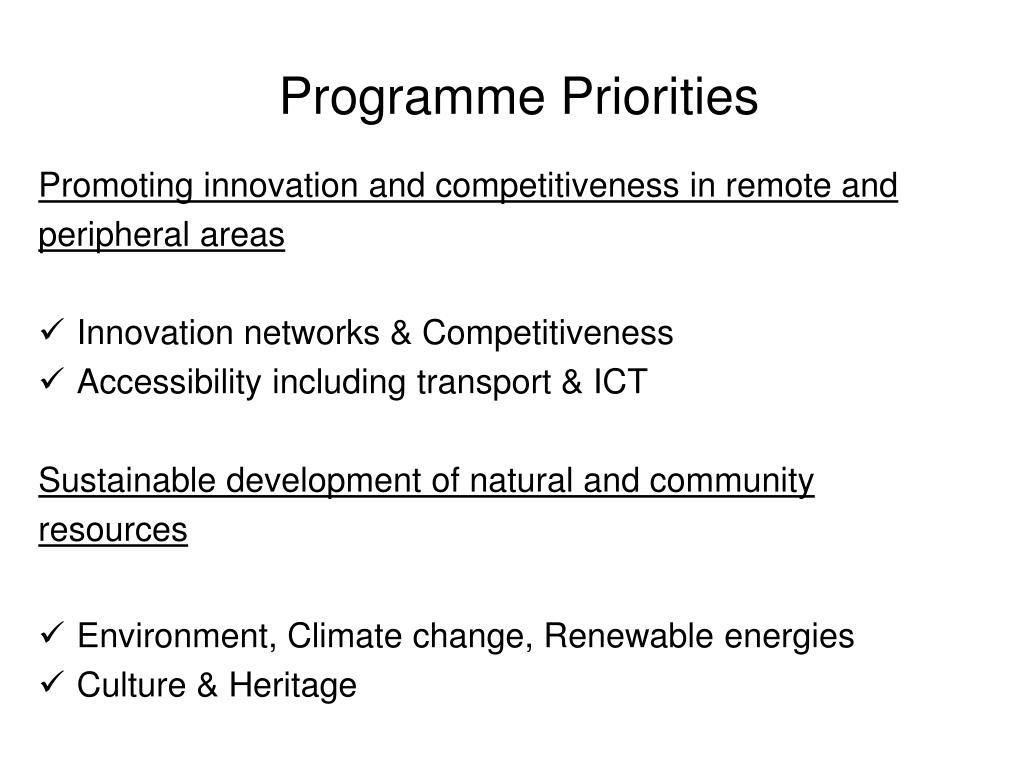 Programme Priorities

Promoting innovation and competitiveness in remote and peripheral areas

✓ Innovation networks & Competitiveness
✓ Accessibility including transport & ICT

Sustainable development of natural and community resources

✓ Environment, Climate change, Renewable energies
✓ Culture & Heritage